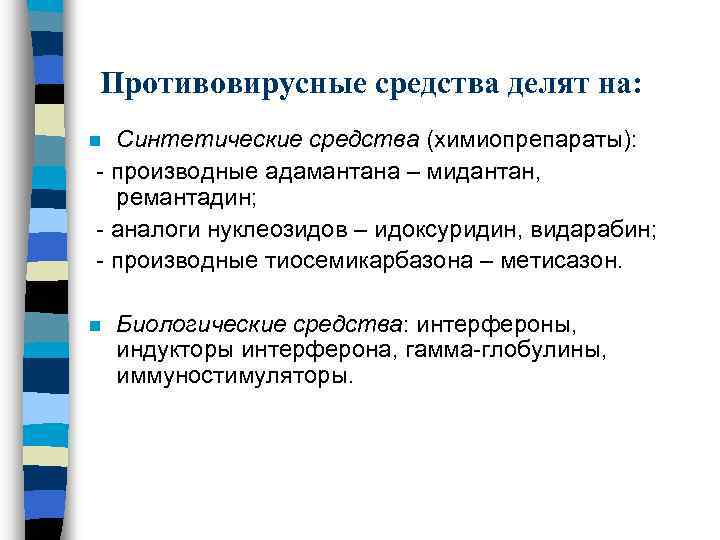 Противовирусные средства делят на:

Синтетические средства (химиопрепараты):
- производные адамантана – мидантан, ремантадин;
- аналоги нуклеозидов – идоксуридин, видарабин;
- производные тиосемикарбазона – метисазон.

Биологические средства: интерфероны, индукторы интерферона, гамма-глобулины, иммуностимуляторы.